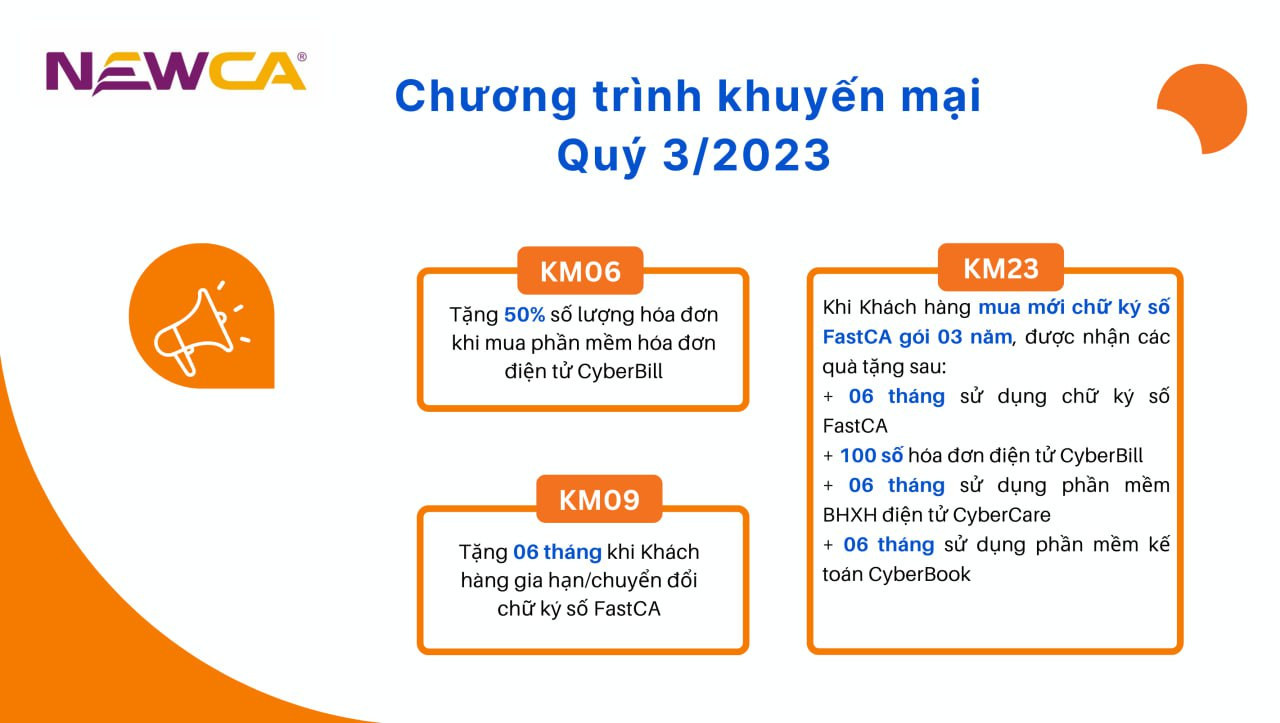 NEWCA®

Chương trình khuyến mại
Quý 3/2023

KM06

Tặng 50% số lượng hóa đơn khi mua phần mềm hóa đơn điện tử CyberBill

KM09

Tặng 06 tháng khi Khách hàng gia hạn/chuyển đổi chữ ký số FastCA

KM23

Khi Khách hàng mua mới chữ ký số FastCA gói 03 năm, được nhận các quà tặng sau:
+ 06 tháng sử dụng chữ ký số FastCA
+ 100 số hóa đơn điện tử CyberBill
+ 06 tháng sử dụng phần mềm BHXH điện tử CyberCare
+ 06 tháng sử dụng phần mềm kế toán CyberBook